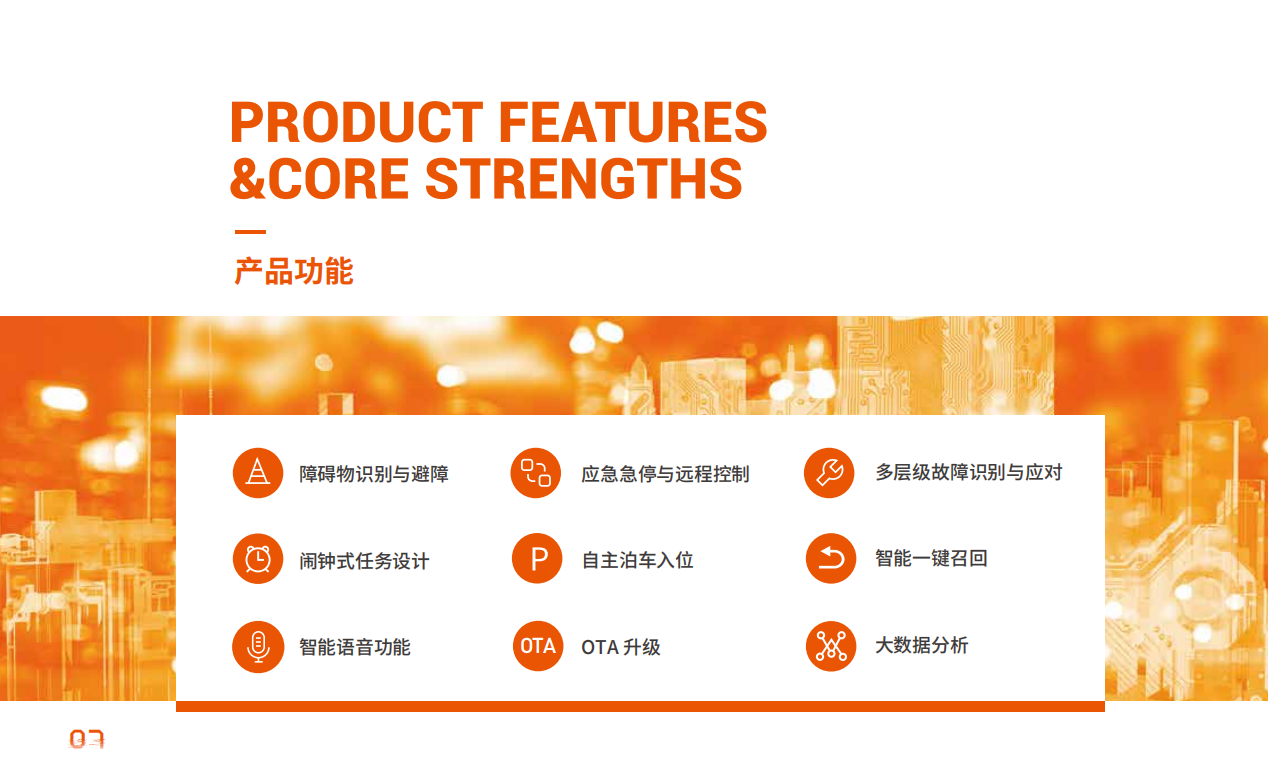 PRODUCT FEATURES
&CORE STRENGTHS

产品功能

障碍物识别与避障

应急急停与远程控制

多层级故障识别与应对

闹钟式任务设计

P

自主泊车入位

智能一键召回

智能语音功能

OTA

OTA 升级

大数据分析

07